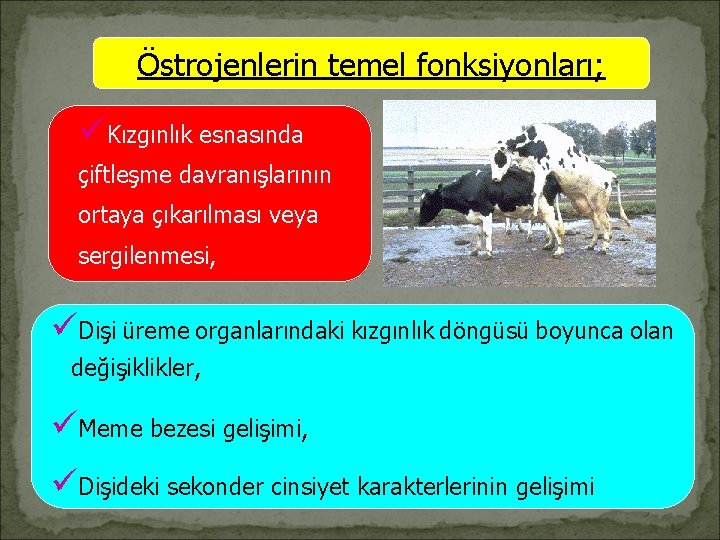 Östrojenlerin temel fonksiyonları;

✓Kızgınlık esnasında çiftleşme davranışlarının ortaya çıkarılması veya sergilenmesi,

✓Dişi üreme organlarındaki kızgınlık döngüsü boyunca olan değişiklikler,

✓Meme bezesi gelişimi,

✓Dişideki sekonder cinsiyet karakterlerinin gelişimi